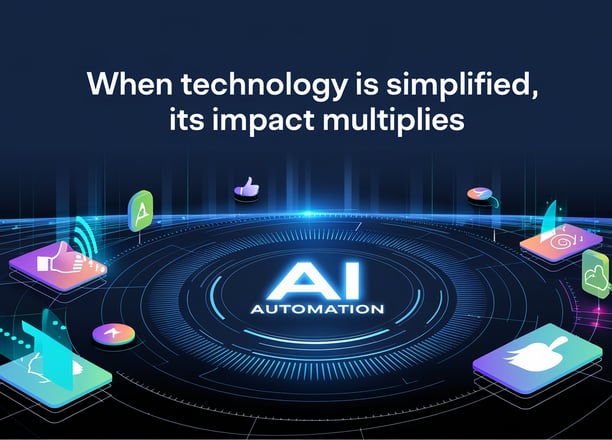 When technology is simplified, its impact multiplies

AI
AUTOMATION